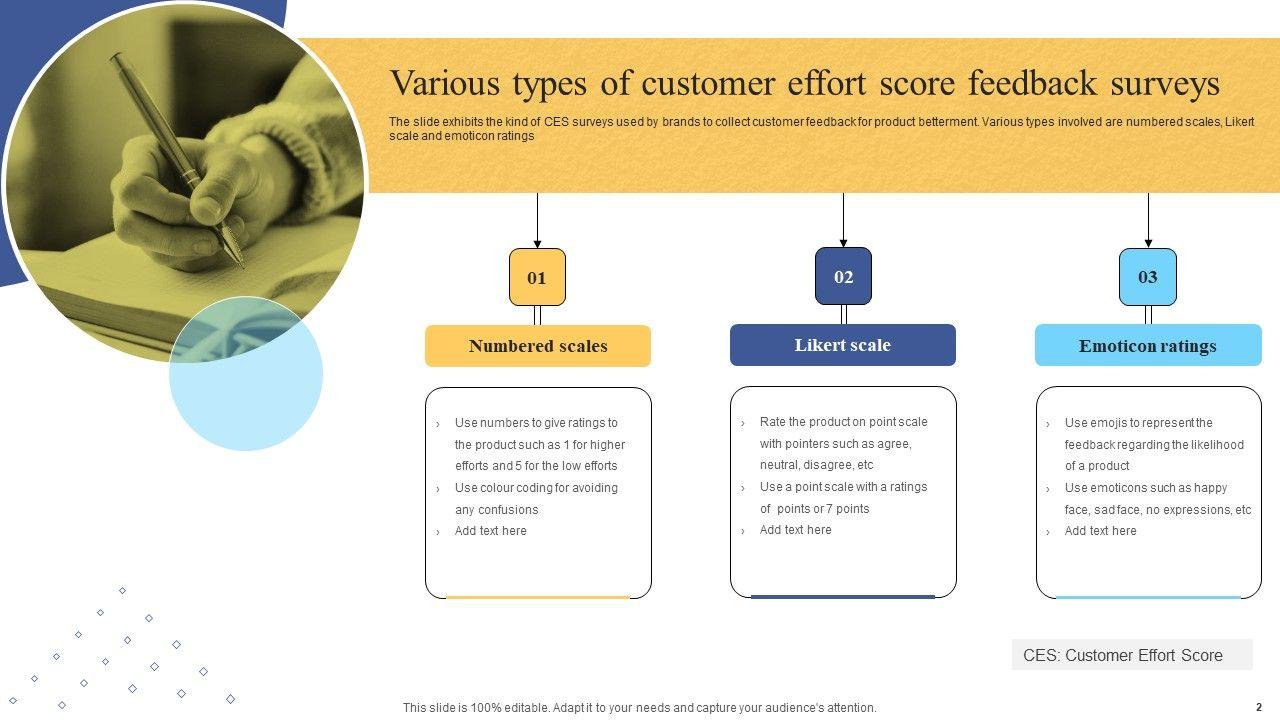 Various types of customer effort score feedback surveys

The slide exhibits the kind of CES surveys used by brands to collect customer feedback for product betterment. Various types involved are numbered scales, Likert scale and emoticon ratings

01

Numbered scales

› Use numbers to give ratings to the product such as 1 for higher efforts and 5 for the low efforts
› Use colour coding for avoiding any confusions
› Add text here

02

Likert scale

› Rate the product on point scale with pointers such as agree, neutral, disagree, etc
› Use a point scale with a ratings of points or 7 points
› Add text here

03

Emoticon ratings

› Use emojis to represent the feedback regarding the likelihood of a product
› Use emoticons such as happy face, sad face, no expressions, etc
› Add text here

CES: Customer Effort Score

This slide is 100% editable. Adapt it to your needs and capture your audience's attention.

2